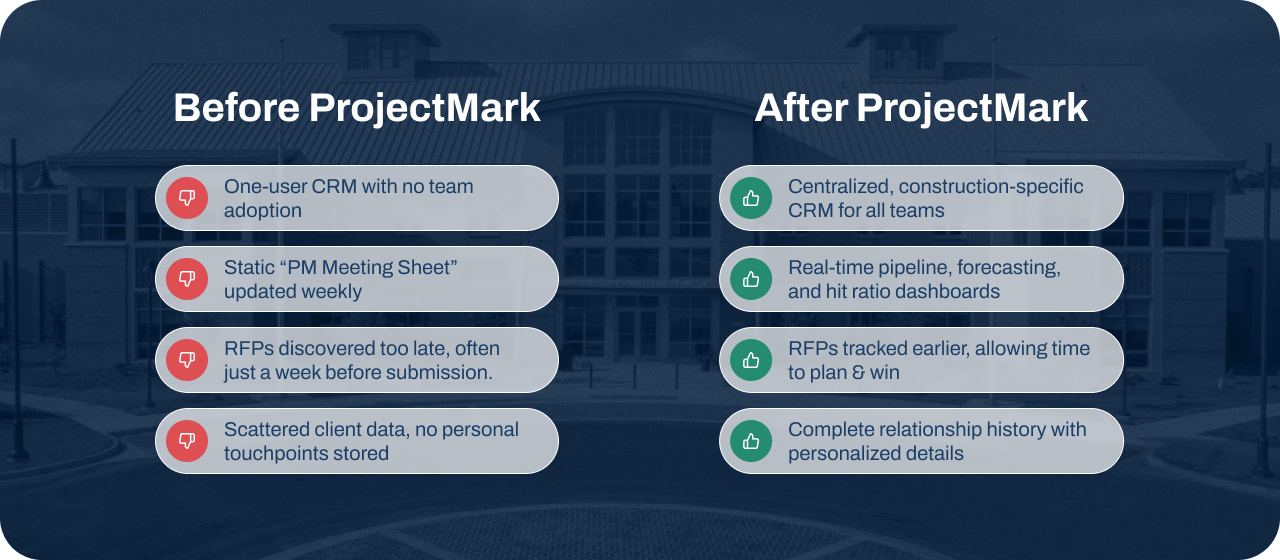 Before ProjectMark

One-user CRM with no team adoption

Static “PM Meeting Sheet” updated weekly

RFPs discovered too late, often just a week before submission.

Scattered client data, no personal touchpoints stored

After ProjectMark

Centralized, construction-specific CRM for all teams

Real-time pipeline, forecasting, and hit ratio dashboards

RFPs tracked earlier, allowing time to plan & win

Complete relationship history with personalized details